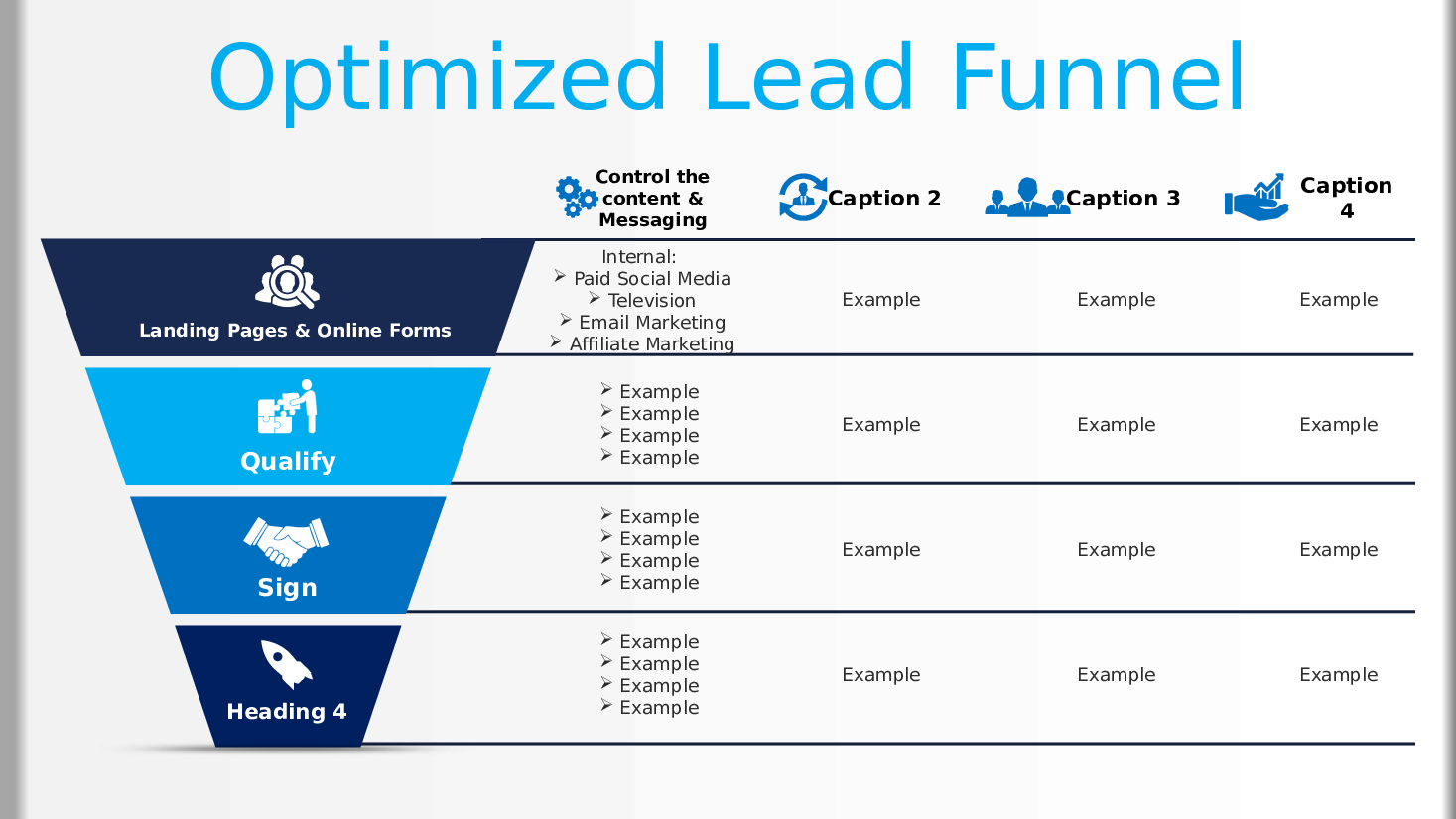 Optimized Lead Funnel

| | Control the content & Messaging | Caption 2 | Caption 3 | Caption 4 |
|---|---|---|---|---|
| Landing Pages & Online Forms | Internal: ➢ Paid Social Media ➢ Television ➢ Email Marketing ➢ Affiliate Marketing | Example | Example | Example |
| Qualify | ➢ Example ➢ Example ➢ Example ➢ Example | Example | Example | Example |
| Sign | ➢ Example ➢ Example ➢ Example ➢ Example | Example | Example | Example |
| Heading 4 | ➢ Example ➢ Example ➢ Example ➢ Example | Example | Example | Example |